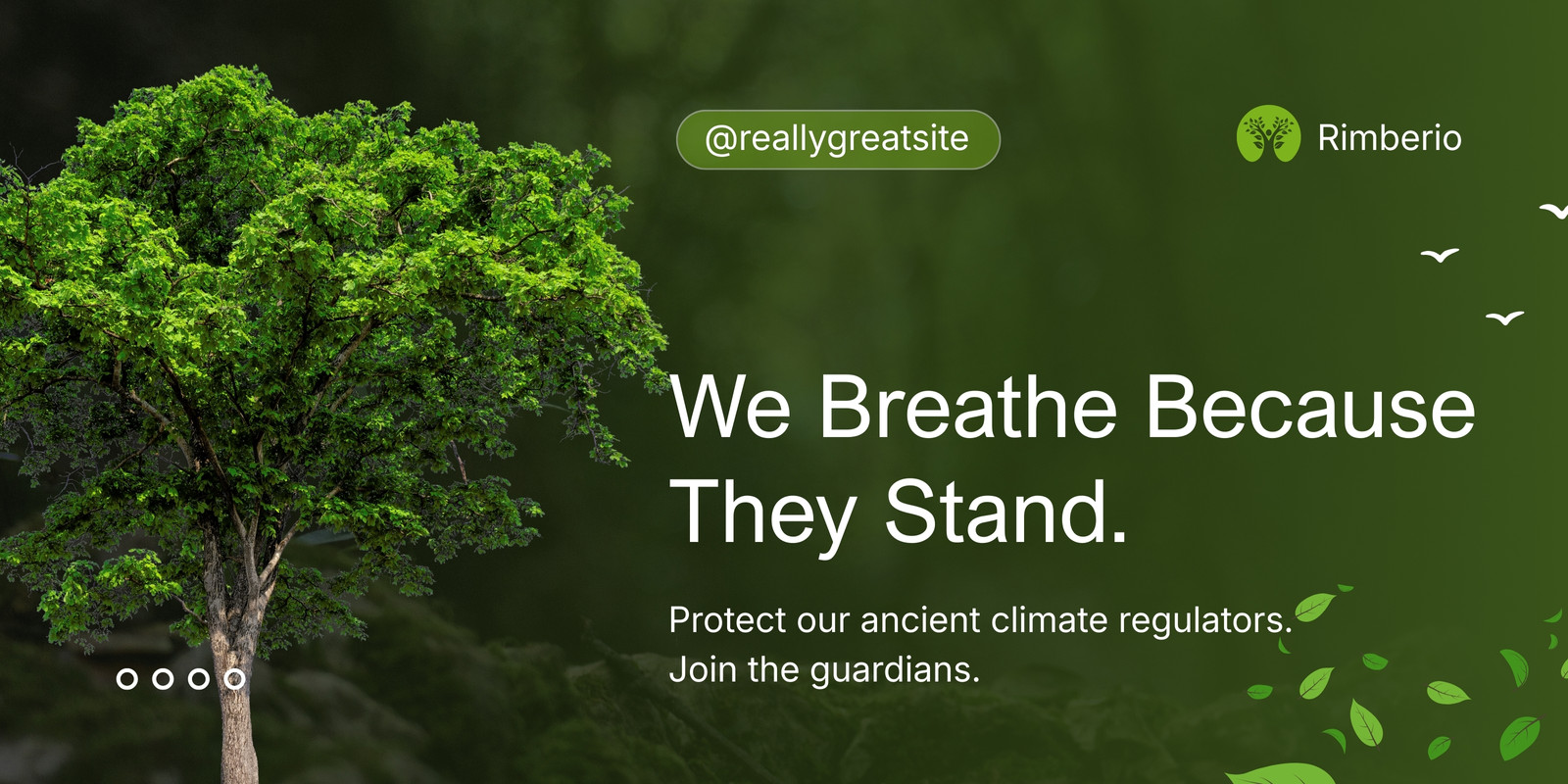 @reallygreatsite

Rimberio

We Breathe Because They Stand.

Protect our ancient climate regulators. Join the guardians.